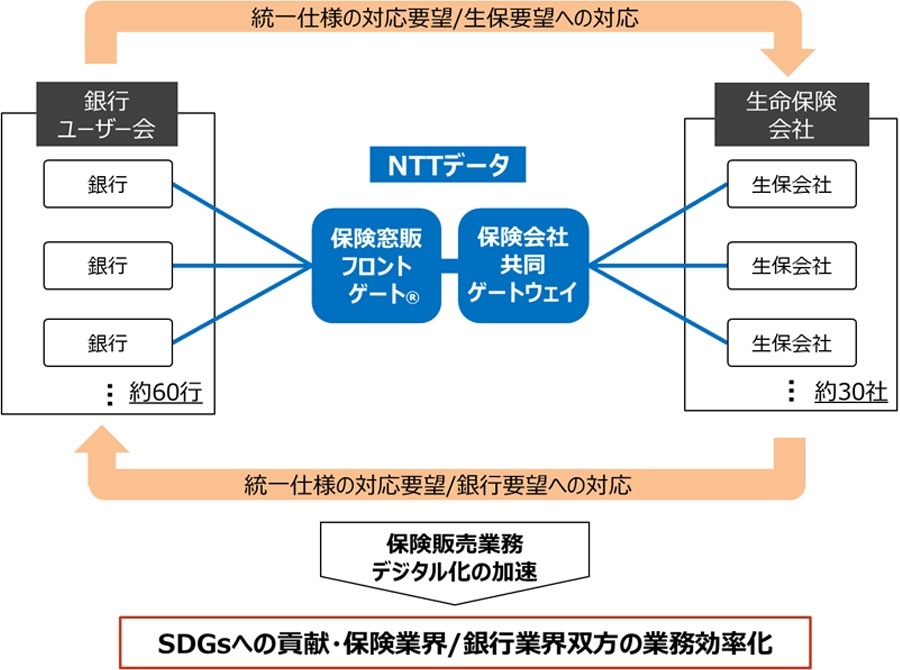 統一仕様の対応要望/生保要望への対応

銀行
ユーザー会

銀行

銀行

銀行

⋮ 約60行

NTTデータ

保険窓販
フロント
ゲート®

保険会社
共同
ゲートウェイ

生命保険
会社

生保会社

生保会社

生保会社

⋮ 約30社

統一仕様の対応要望/銀行要望への対応

保険販売業務
デジタル化の加速

SDGsへの貢献・保険業界/銀行業界双方の業務効率化